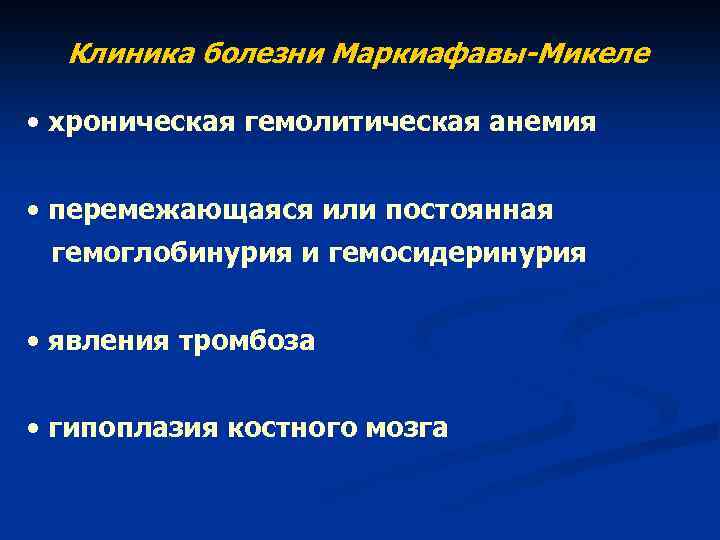 Клиника болезни Маркиафавы-Микеле

• хроническая гемолитическая анемия

• перемежающаяся или постоянная гемоглобинурия и гемосидеринурия

• явления тромбоза

• гипоплазия костного мозга